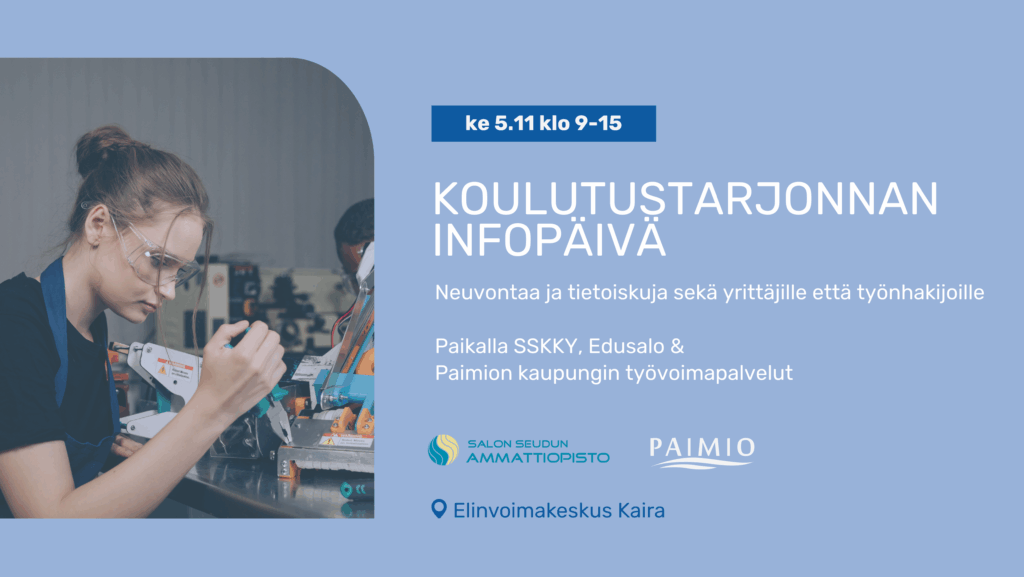 ke 5.11 klo 9-15

KOULUTUSTARJONNAN INFOPÄIVÄ

Neuvontaa ja tietoiskuja sekä yrittäjille että työnhakijoille

Paikalla SSKKY, Edusalo & Paimion kaupungin työvoimapalvelut

SALON SEUDUN AMMATTIOPISTO

PAIMIO

Elinvoimakeskus Kaira